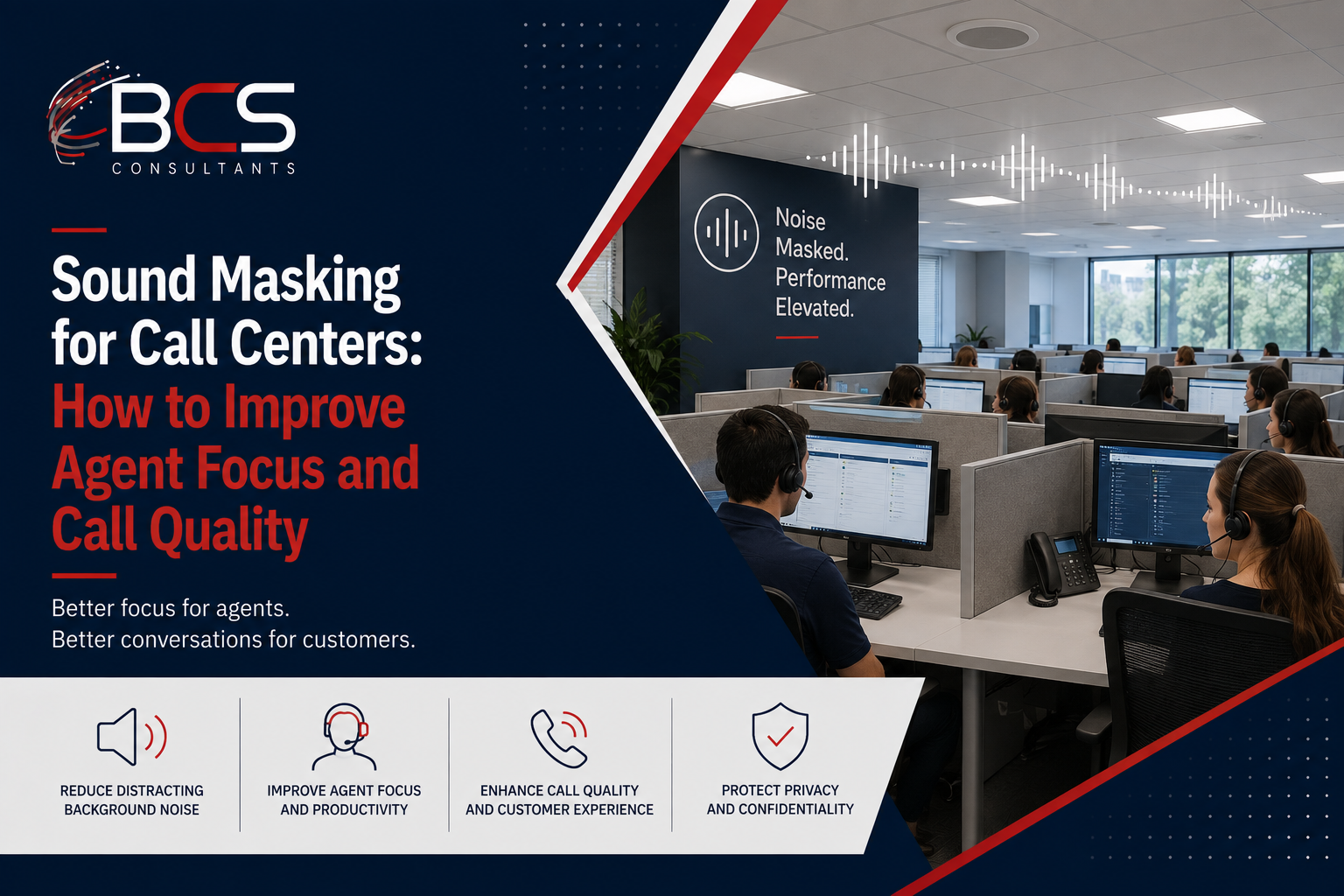 BCS
CONSULTANTS

Sound Masking for Call Centers: How to Improve Agent Focus and Call Quality

Better focus for agents.
Better conversations for customers.

Noise Masked. Performance Elevated.

REDUCE DISTRACTING BACKGROUND NOISE

IMPROVE AGENT FOCUS AND PRODUCTIVITY

ENHANCE CALL QUALITY AND CUSTOMER EXPERIENCE

PROTECT PRIVACY AND CONFIDENTIALITY